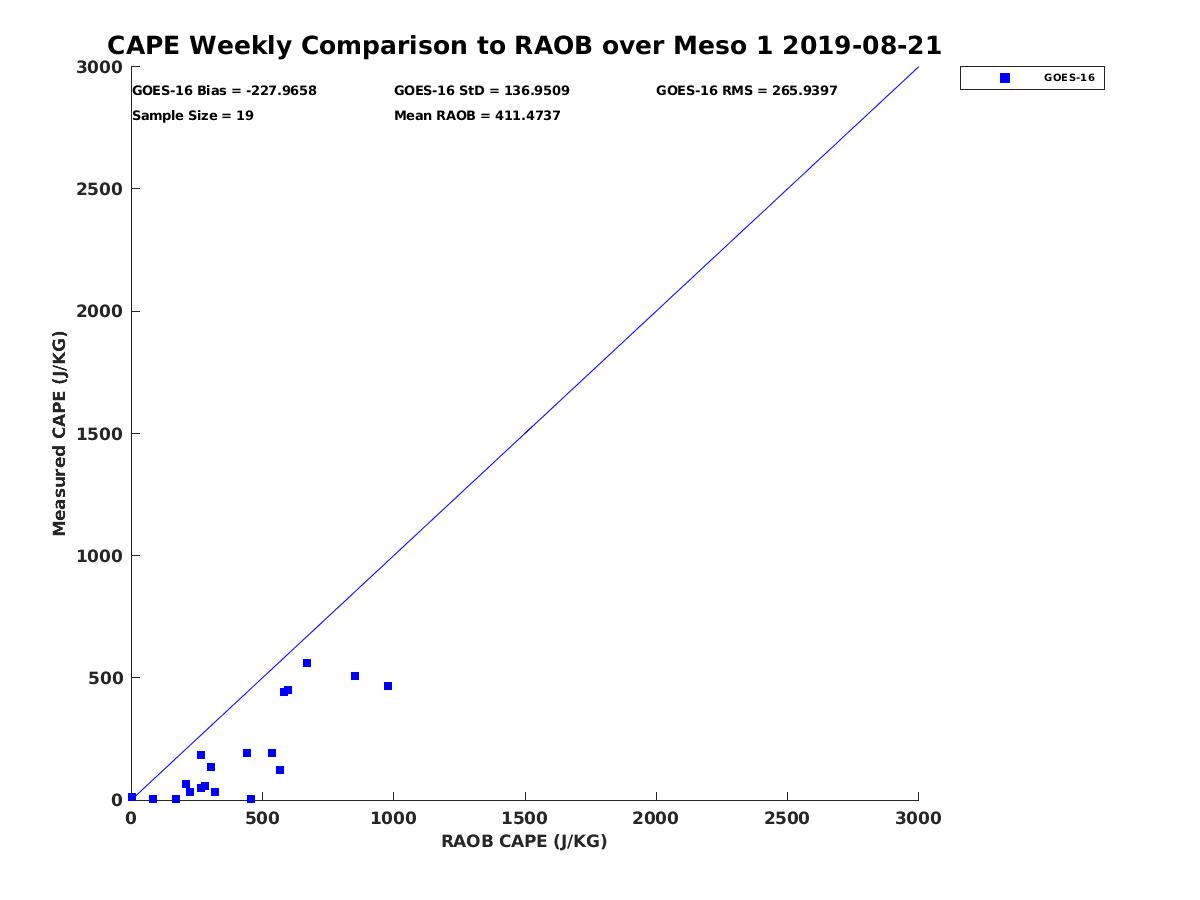 CAPE Weekly Comparison to RAOB over Meso 1 2019-08-21

GOES-16 Bias = -227.9658
GOES-16 StD = 136.9509
GOES-16 RMS = 265.9397
Sample Size = 19
Mean RAOB = 411.4737

GOES-16

Measured CAPE (J/KG)

3000
2500
2000
1500
1000
500
0

0
500
1000
1500
2000
2500
3000

RAOB CAPE (J/KG)